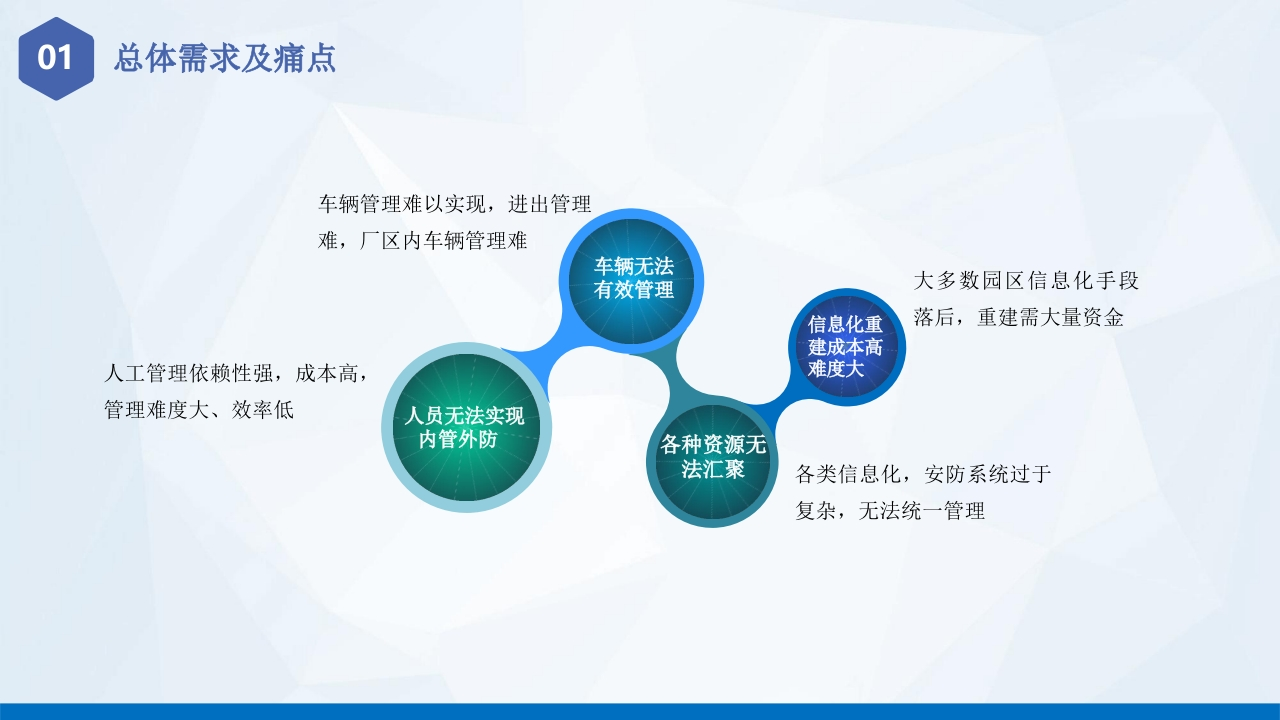 01 总体需求及痛点

车辆管理难以实现，进出管理难，厂区内车辆管理难

车辆无法有效管理

大多数园区信息化手段落后，重建需大量资金

信息化重建成本高难度大

人工管理依赖性强，成本高，管理难度大、效率低

人员无法实现内管外防

各种资源无法汇聚

各类信息化，安防系统过于复杂，无法统一管理